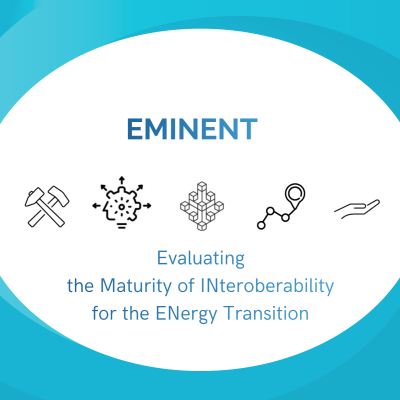 EMINENT

Evaluating
the Maturity of INteroberability
for the ENergy Transition